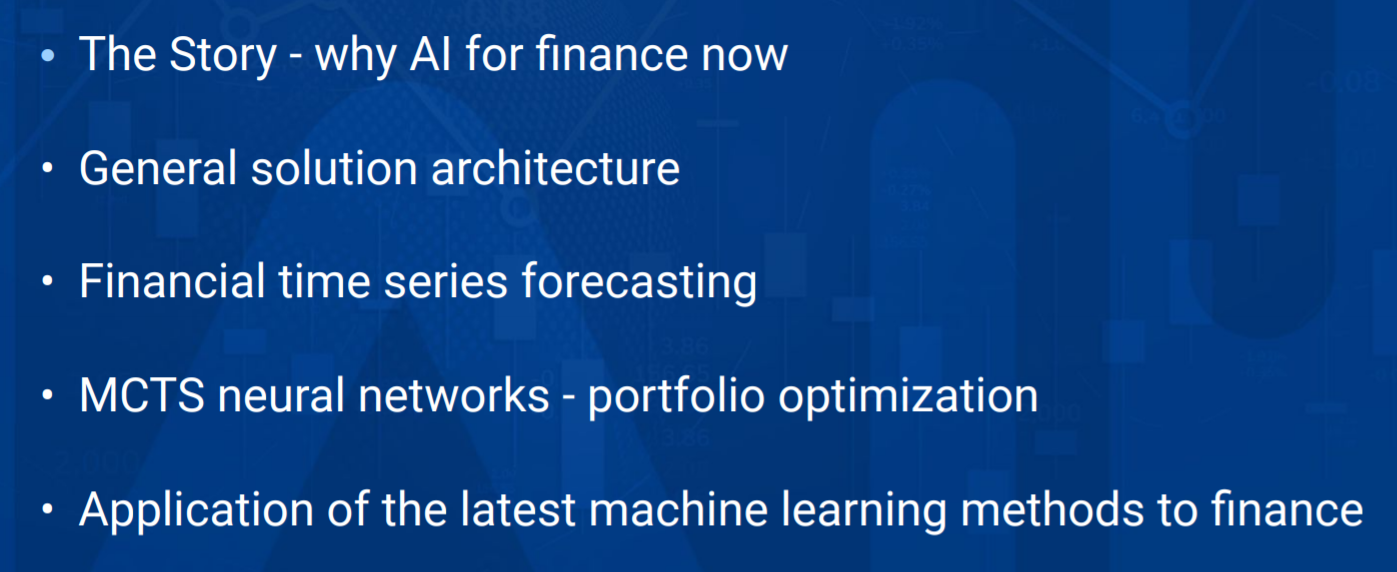 • The Story - why AI for finance now

• General solution architecture

• Financial time series forecasting

• MCTS neural networks - portfolio optimization

• Application of the latest machine learning methods to finance